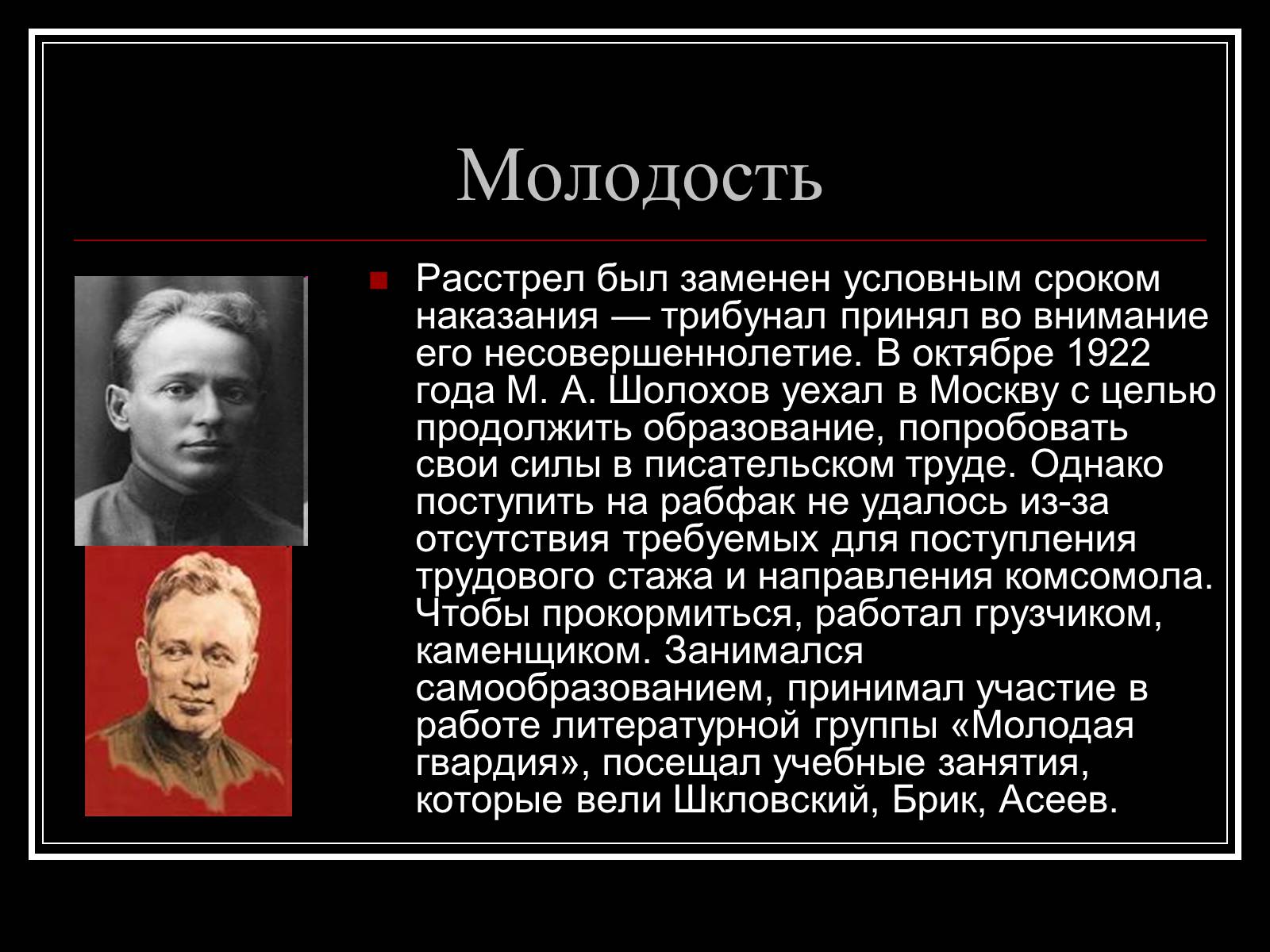 Молодость

Расстрел был заменен условным сроком наказания — трибунал принял во внимание его несовершеннолетие. В октябре 1922 года М. А. Шолохов уехал в Москву с целью продолжить образование, попробовать свои силы в писательском труде. Однако поступить на рабфак не удалось из-за отсутствия требуемых для поступления трудового стажа и направления комсомола. Чтобы прокормиться, работал грузчиком, каменщиком. Занимался самообразованием, принимал участие в работе литературной группы «Молодая гвардия», посещал учебные занятия, которые вели Шкловский, Брик, Асеев.